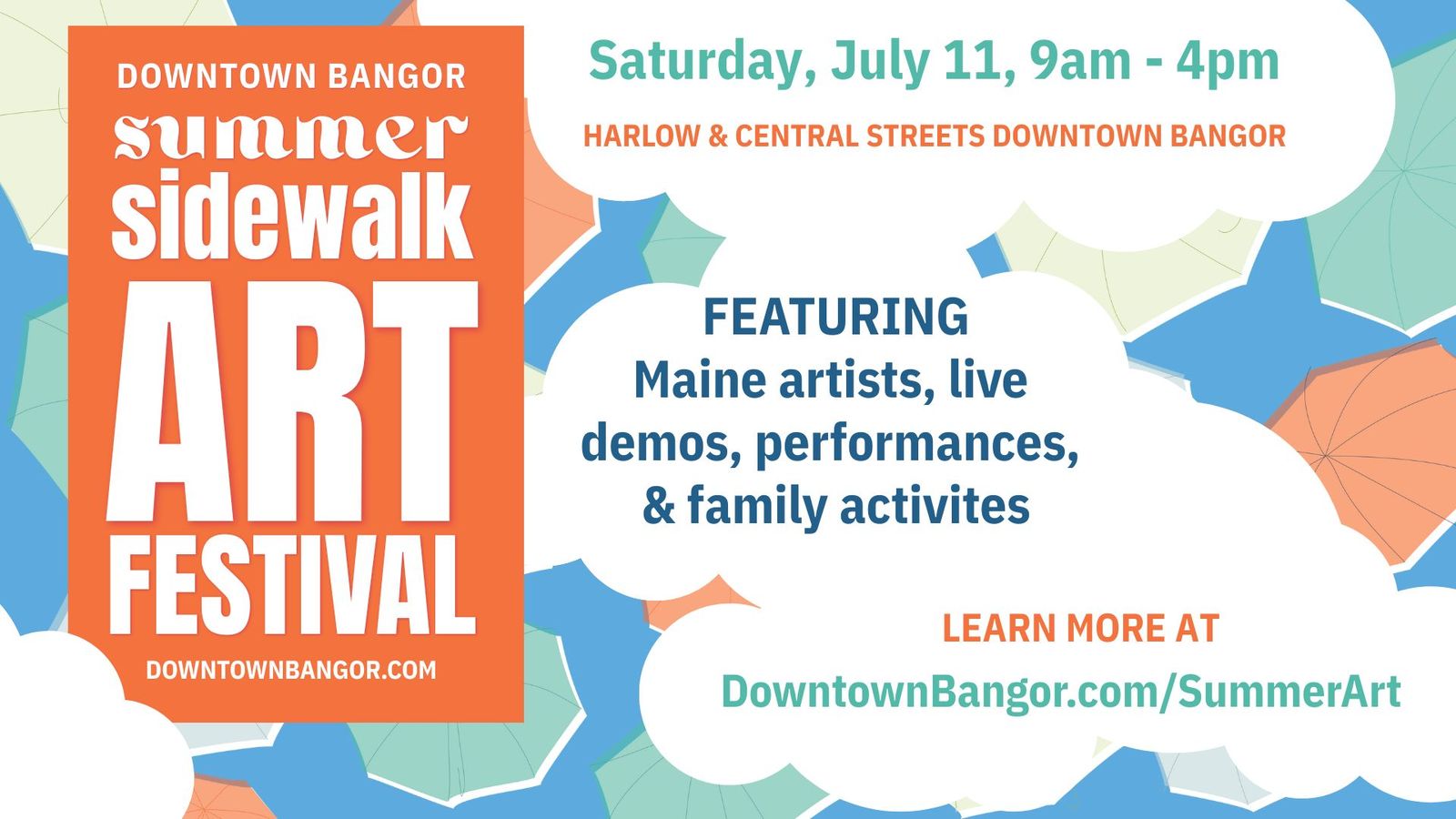 DOWNTOWN BANGOR
summer
sidewalk
ART
FESTIVAL
DOWNTOWNBANGOR.COM

Saturday, July 11, 9am - 4pm

HARLOW & CENTRAL STREETS DOWNTOWN BANGOR

FEATURING
Maine artists, live demos, performances, & family activites

LEARN MORE AT
DowntownBangor.com/SummerArt